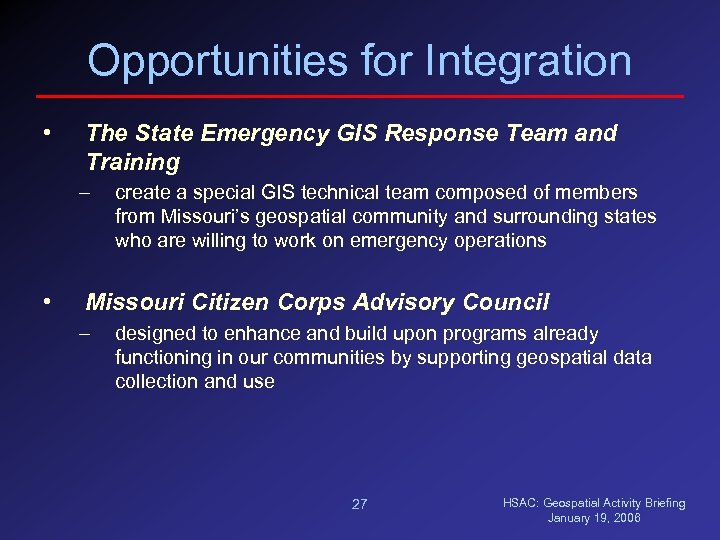 Opportunities for Integration

• The State Emergency GIS Response Team and Training

– create a special GIS technical team composed of members from Missouri's geospatial community and surrounding states who are willing to work on emergency operations

• Missouri Citizen Corps Advisory Council

– designed to enhance and build upon programs already functioning in our communities by supporting geospatial data collection and use

27

HSAC: Geospatial Activity Briefing
January 19, 2006